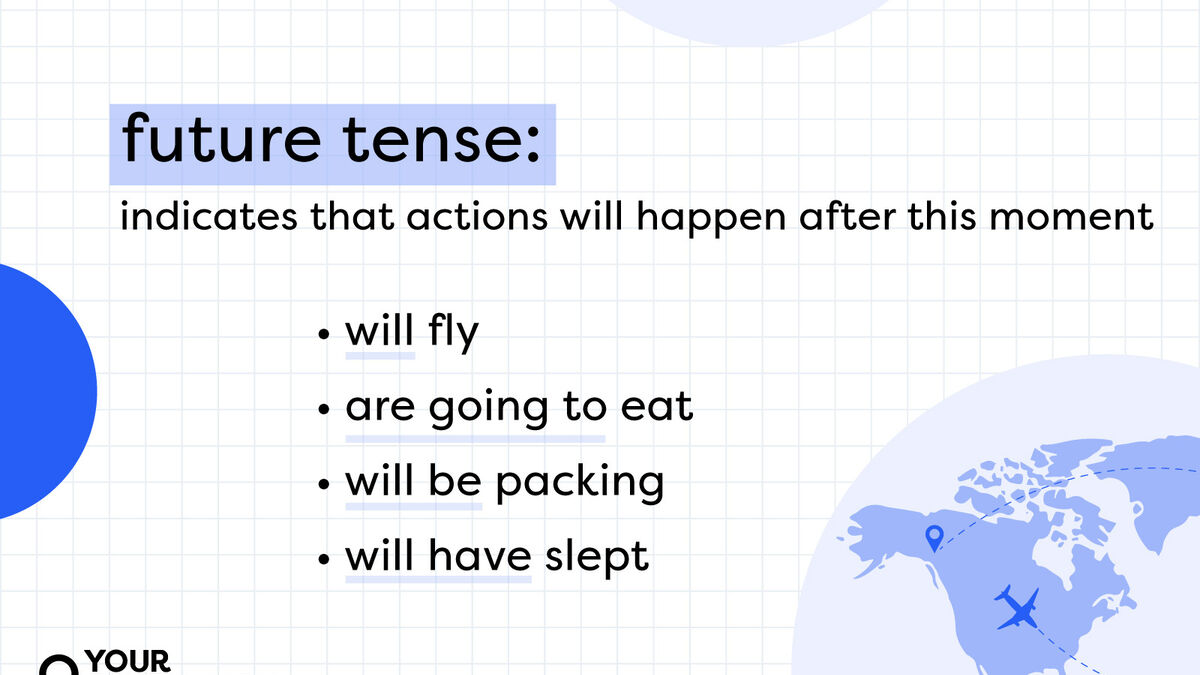 future tense:

indicates that actions will happen after this moment

• will fly
• are going to eat
• will be packing
• will have slept

YOUR